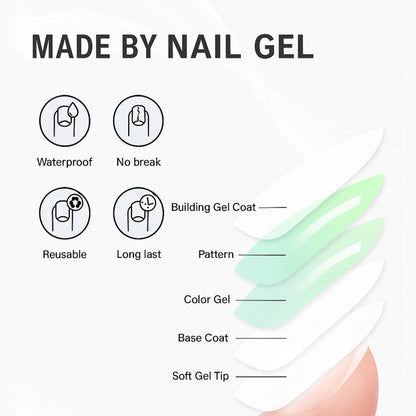 MADE BY NAIL GEL

Waterproof

No break

Reusable

Long last

Building Gel Coat

Pattern

Color Gel

Base Coat

Soft Gel Tip